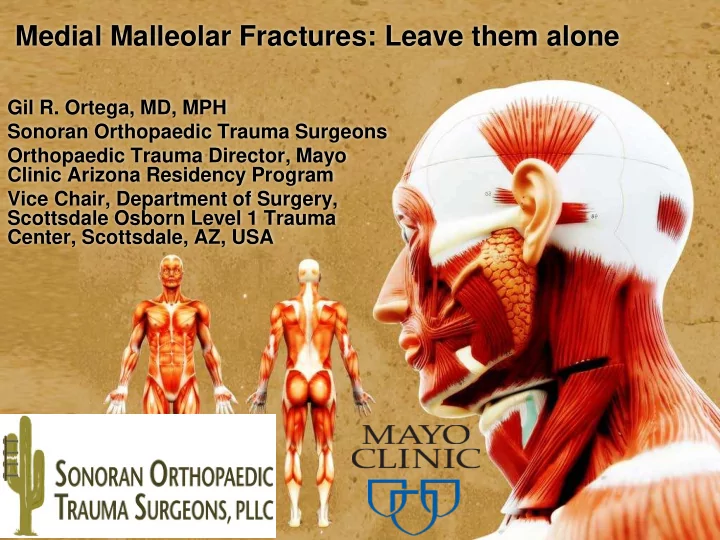 Medial Malleolar Fractures: Leave them alone

Gil R. Ortega, MD, MPH
Sonoran Orthopaedic Trauma Surgeons
Orthopaedic Trauma Director, Mayo Clinic Arizona Residency Program
Vice Chair, Department of Surgery, Scottsdale Osborn Level 1 Trauma Center, Scottsdale, AZ, USA

SONORAN ORTHOPAEDIC TRAUMA SURGEONS, PLLC

MAYO CLINIC